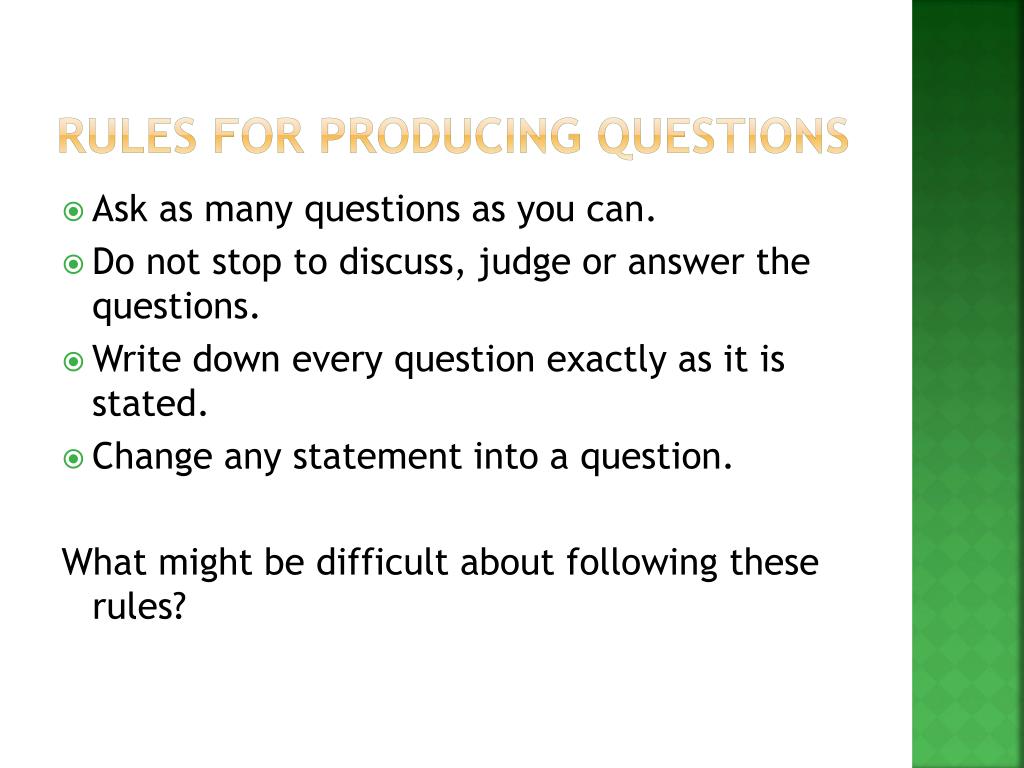 RULES FOR PRODUCING QUESTIONS

Ask as many questions as you can.
Do not stop to discuss, judge or answer the questions.
Write down every question exactly as it is stated.
Change any statement into a question.

What might be difficult about following these rules?